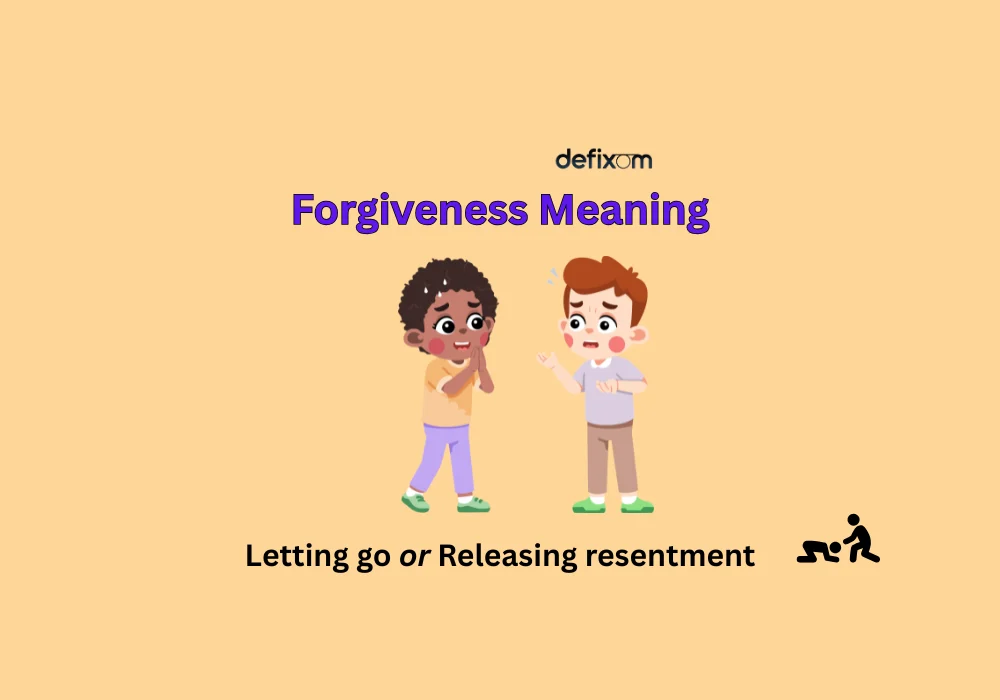 defixom

Forgiveness Meaning

Letting go or Releasing resentment